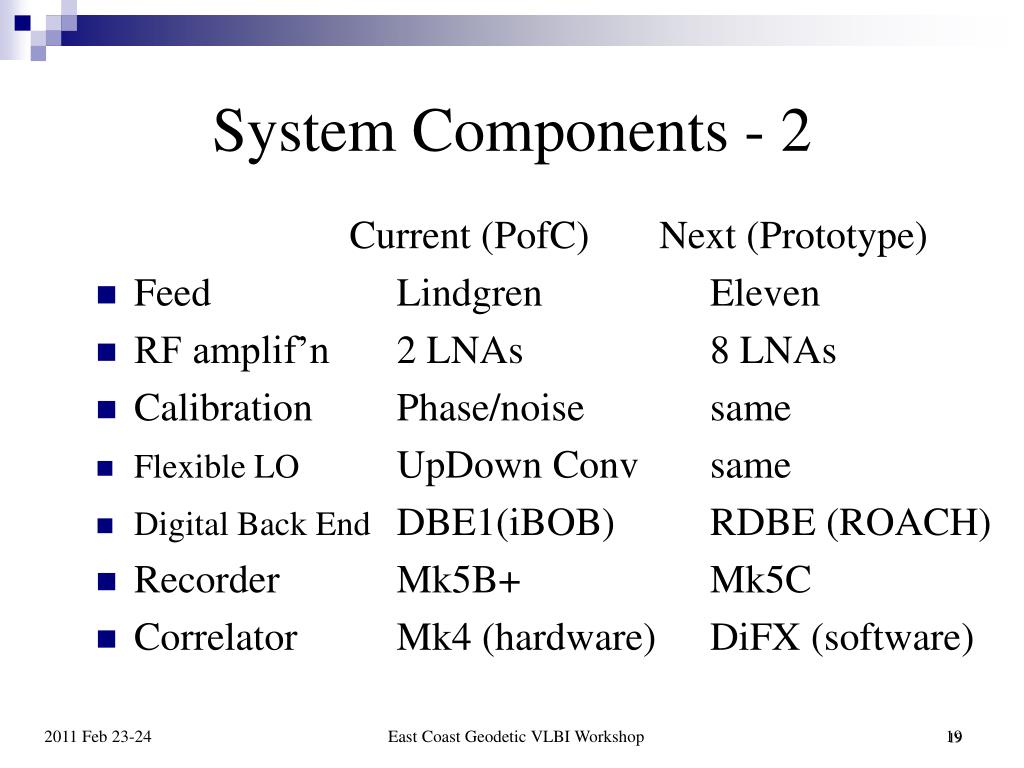 System Components - 2

| | Current (PofC) | Next (Prototype) |
|---|---|---|
| Feed | Lindgren | Eleven |
| RF amplif’n | 2 LNAs | 8 LNAs |
| Calibration | Phase/noise | same |
| Flexible LO | UpDown Conv | same |
| Digital Back End | DBE1(iBOB) | RDBE (ROACH) |
| Recorder | Mk5B+ | Mk5C |
| Correlator | Mk4 (hardware) | DiFX (software) |

2011 Feb 23-24

East Coast Geodetic VLBI Workshop

19